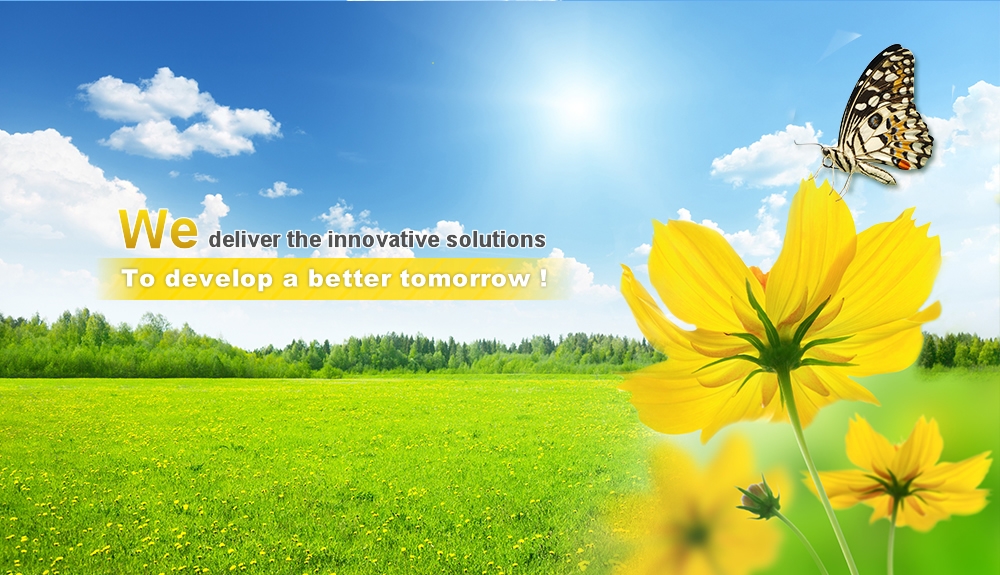 We deliver the innovative solutions
To develop a better tomorrow !